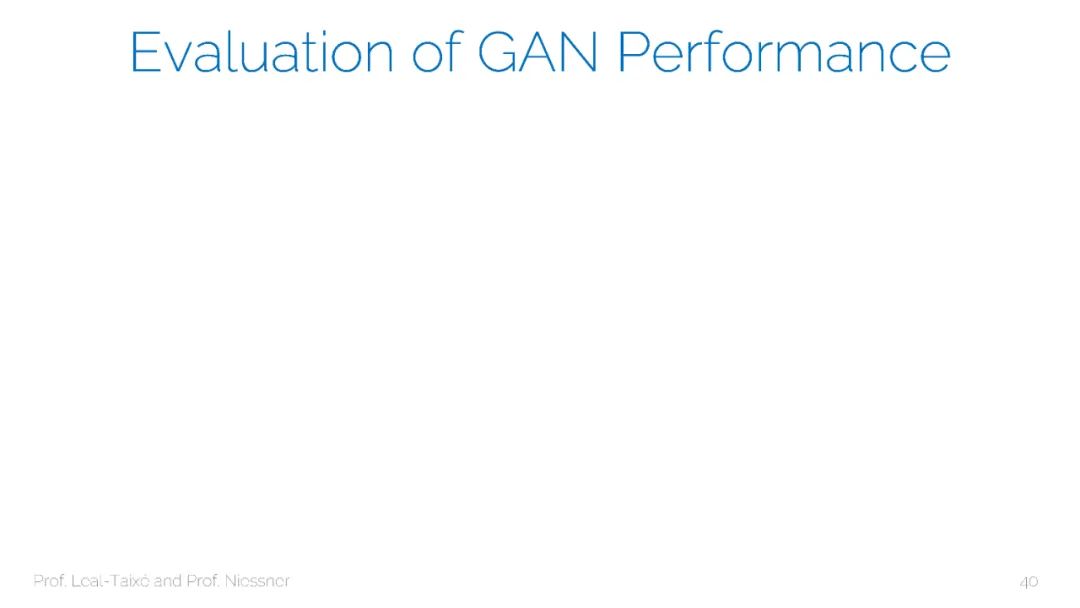 Evaluation of GAN Performance

Prof. Leal-Taixé and Prof. Niessner

40